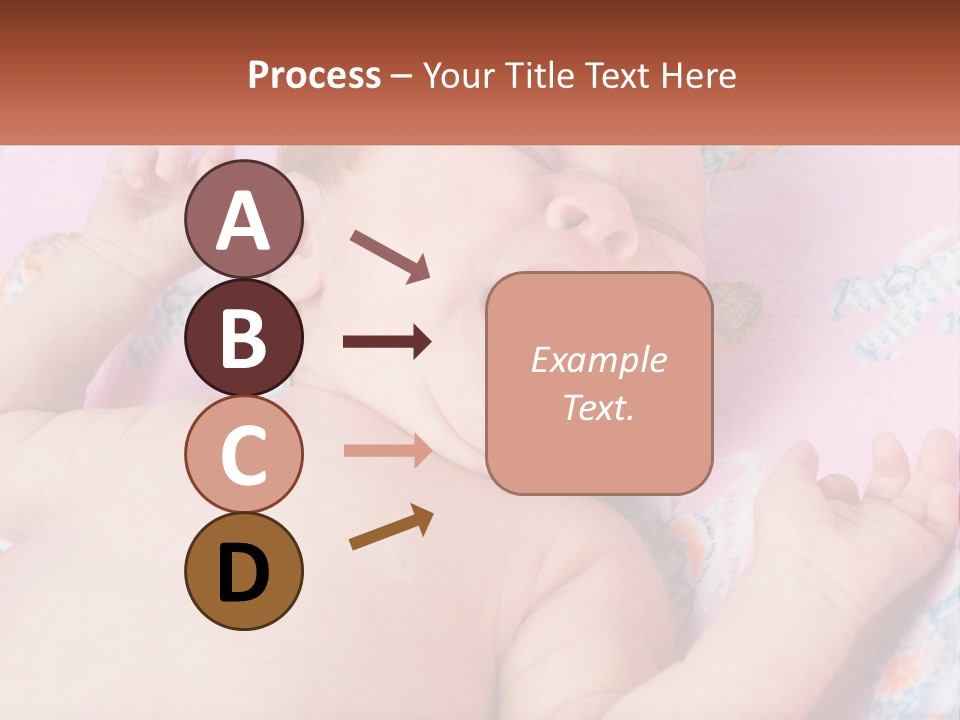 Process – Your Title Text Here

A

B

C

D

Example Text.